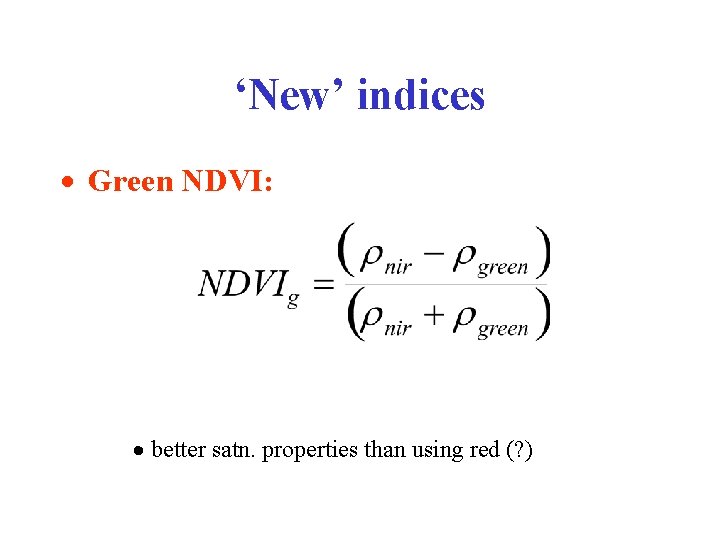 ‘New’ indices

• Green NDVI:

$NDVI_g = \frac{(\rho_{nir} - \rho_{green})}{(\rho_{nir} + \rho_{green})}$

• better satn. properties than using red (?)